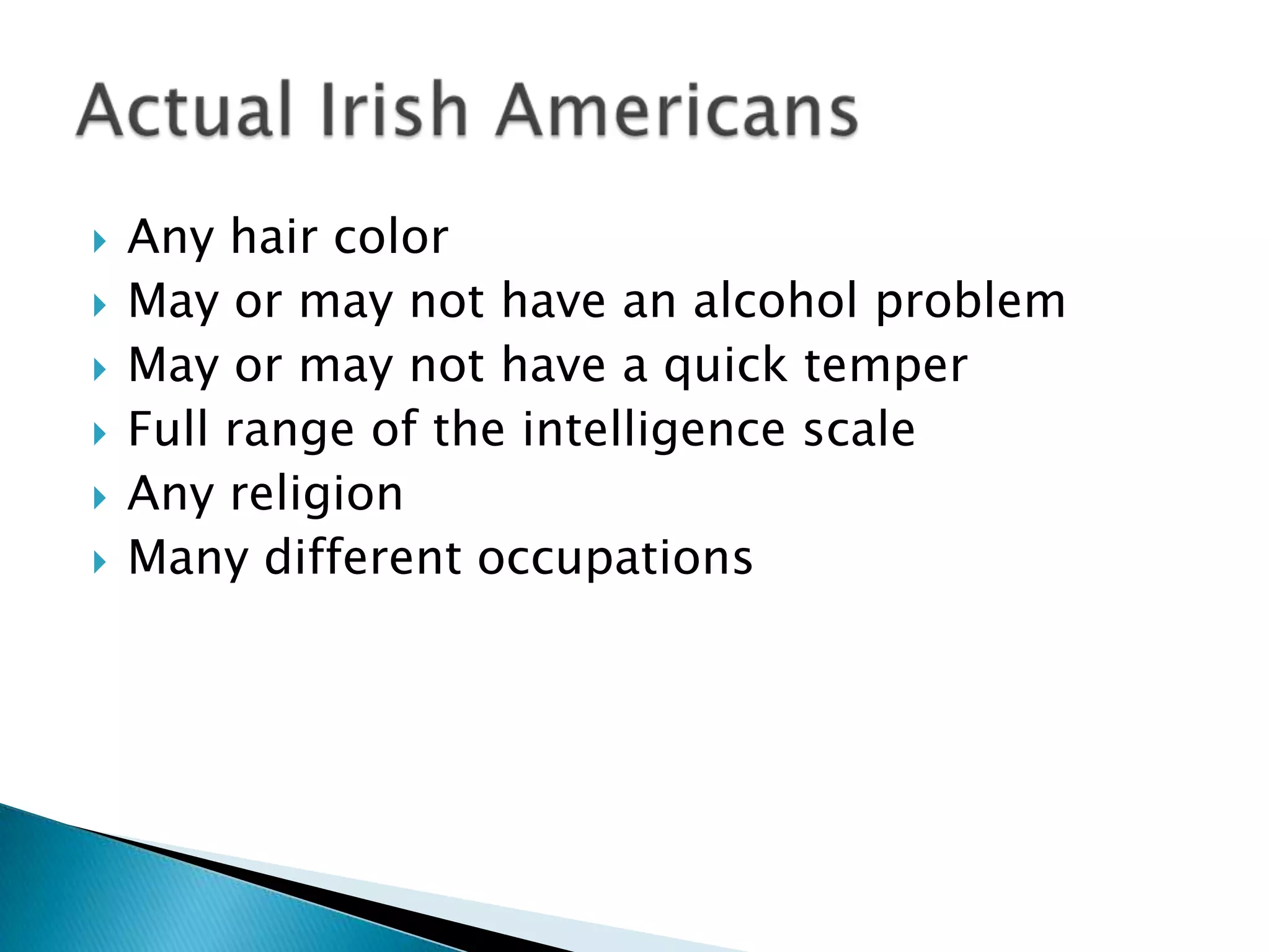 Actual Irish Americans

‣ Any hair color
‣ May or may not have an alcohol problem
‣ May or may not have a quick temper
‣ Full range of the intelligence scale
‣ Any religion
‣ Many different occupations